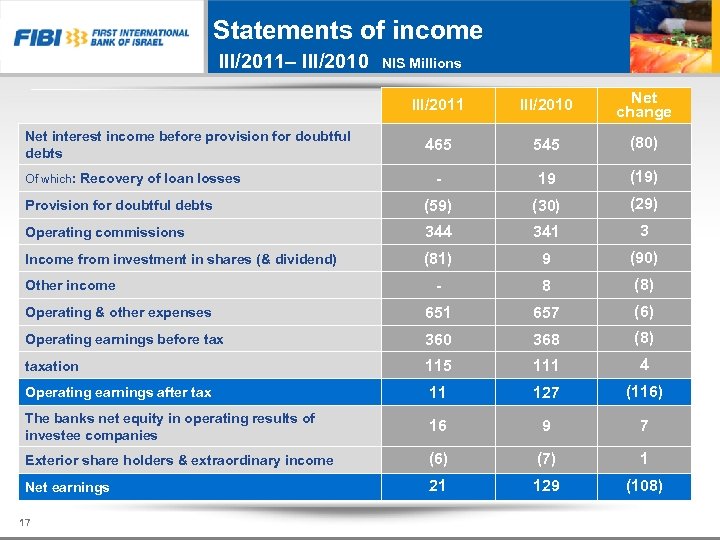 FIBI FIRST INTERNATIONAL BANK OF ISRAEL

Statements of income

III/2011– III/2010 NIS Millions

| | III/2011 | III/2010 | Net change |
|---|---|---|---|
| Net interest income before provision for doubtful debts | 465 | 545 | (80) |
| Of which: Recovery of loan losses | - | 19 | (19) |
| Provision for doubtful debts | (59) | (30) | (29) |
| Operating commissions | 344 | 341 | 3 |
| Income from investment in shares (& dividend) | (81) | 9 | (90) |
| Other income | - | 8 | (8) |
| Operating & other expenses | 651 | 657 | (6) |
| Operating earnings before tax | 360 | 368 | (8) |
| taxation | 115 | 111 | 4 |
| Operating earnings after tax | 11 | 127 | (116) |
| The banks net equity in operating results of investee companies | 16 | 9 | 7 |
| Exterior share holders & extraordinary income | (6) | (7) | 1 |
| Net earnings | 21 | 129 | (108) |

17